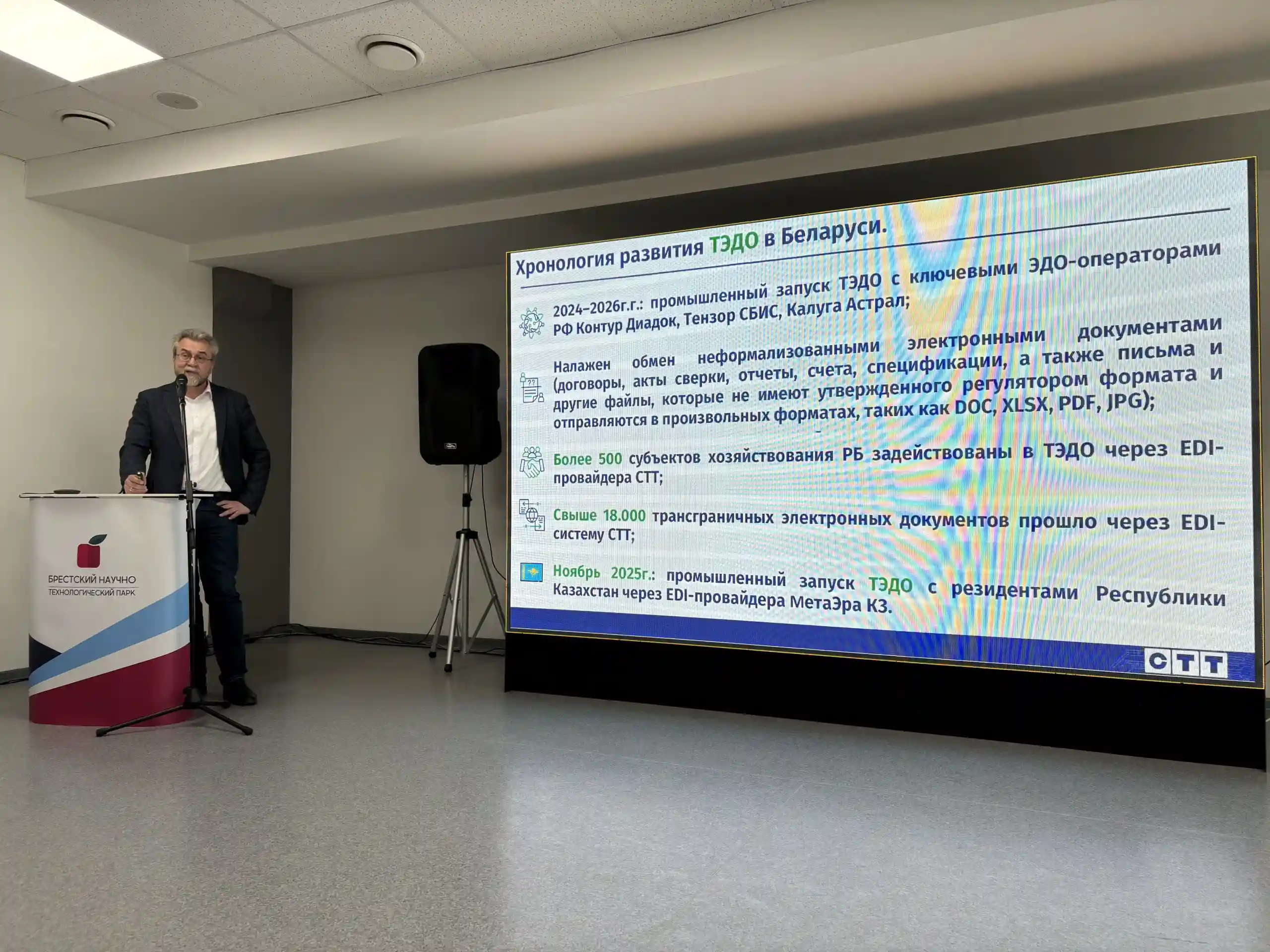 БРЕСТСКИЙ НАУЧНО ТЕХНОЛОГИЧЕСКИЙ ПАРК

Хронология развития ТЭДО в Беларуси.

2024–2026г.г.: промышленный запуск ТЭДО с ключевыми ЭДО-операторами РФ Контур Диадок, Тензор СБИС, Калуга Астрал;

Налажен обмен неформализованными электронными документами (договоры, акты сверки, отчеты, счета, спецификации, а также письма и другие файлы, которые не имеют утвержденного регулятором формата и отправляются в произвольных форматах, таких как DOC, XLSX, PDF, JPG);

Более 500 субъектов хозяйствования РБ задействованы в ТЭДО через EDI-провайдера СТТ;

Свыше 18.000 трансграничных электронных документов прошло через EDI-систему СТТ;

Ноябрь 2025г.: промышленный запуск ТЭДО с резидентами Республики Казахстан через EDI-провайдера МетаЭра КЗ.

СТТ